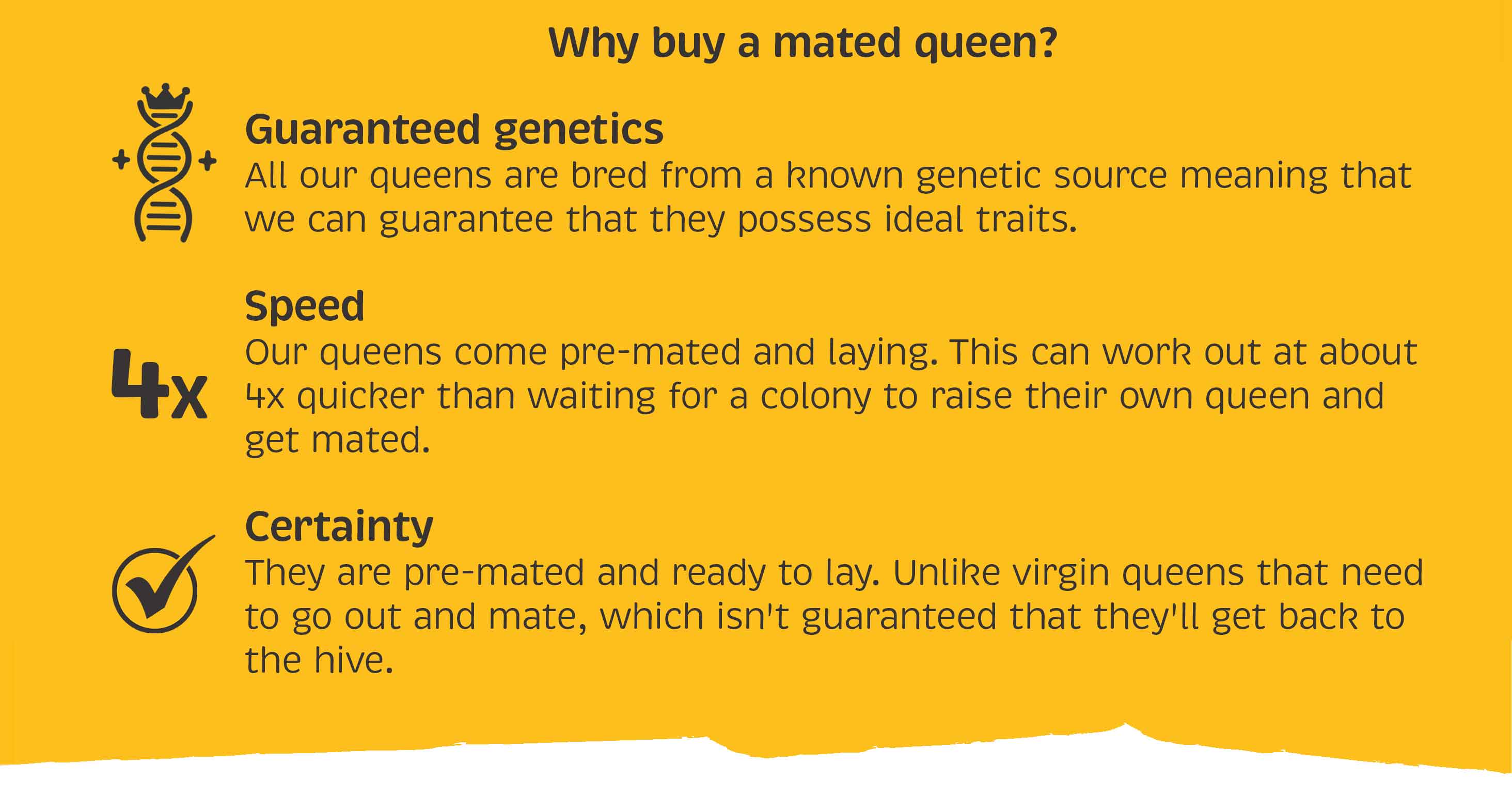 Why buy a mated queen?

Guaranteed genetics
All our queens are bred from a known genetic source meaning that we can guarantee that they possess ideal traits.

4x

Speed
Our queens come pre-mated and laying. This can work out at about 4x quicker than waiting for a colony to raise their own queen and get mated.

Certainty
They are pre-mated and ready to lay. Unlike virgin queens that need to go out and mate, which isn't guaranteed that they'll get back to the hive.